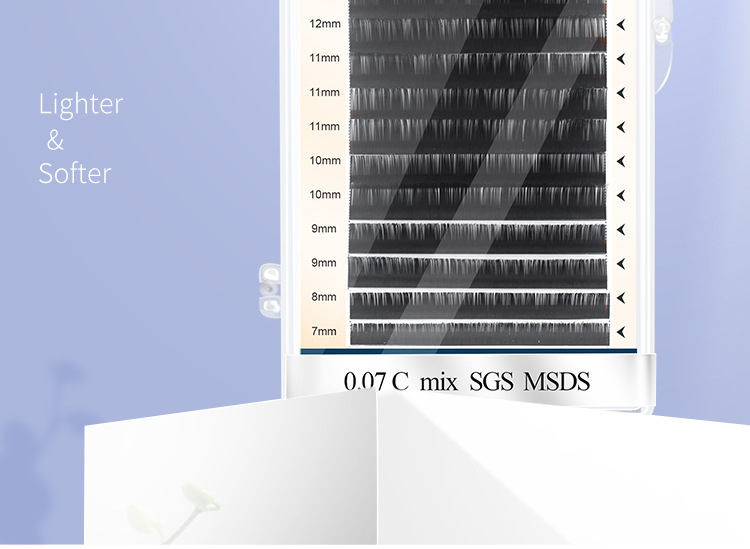 Lighter
&
Softer

12mm
11mm
11mm
11mm
10mm
10mm
9mm
9mm
8mm
7mm

0.07 C mix SGS MSDS